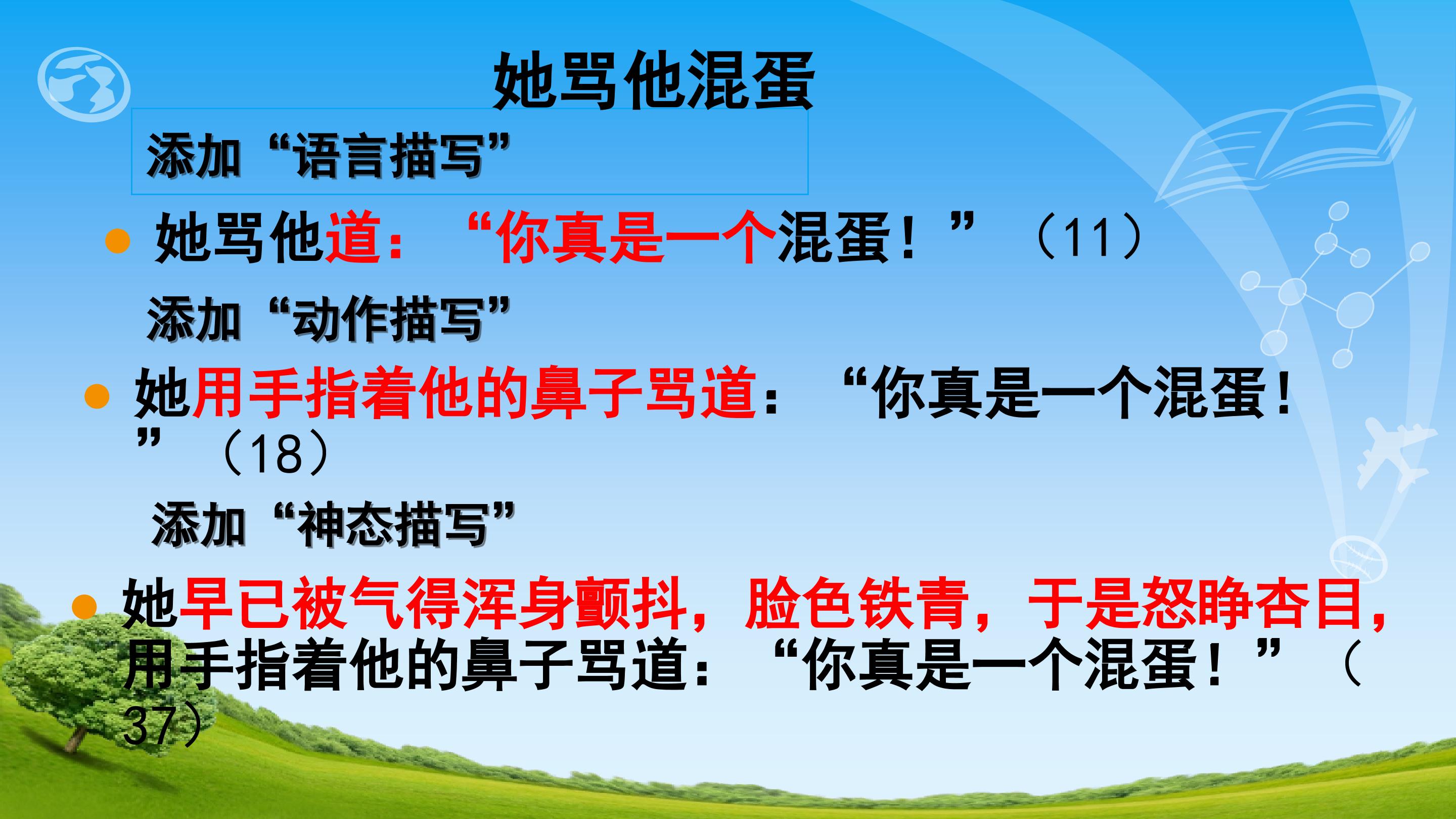 她骂他混蛋

添加“语言描写”

她骂他道：“你真是一个混蛋！”（11）

添加“动作描写”

她用手指着他的鼻子骂道：“你真是一个混蛋！”（18）

添加“神态描写”

她早已被气得浑身颤抖，脸色铁青，于是怒睁杏目，用手指着他的鼻子骂道：“你真是一个混蛋！”（37）